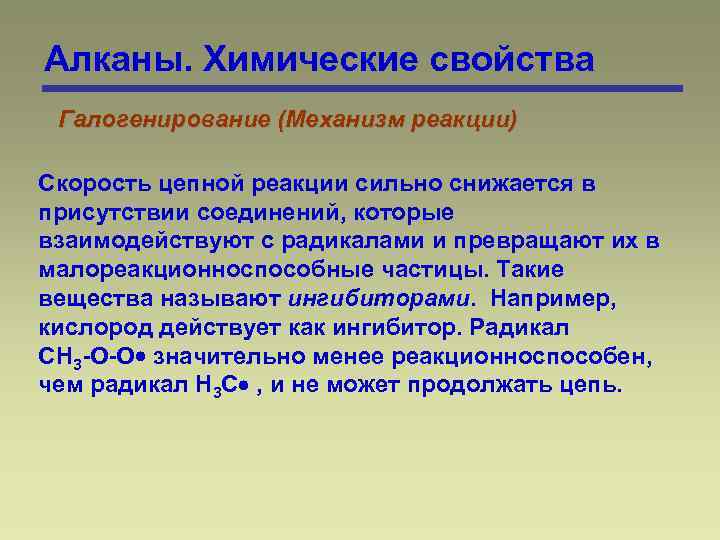 Алканы. Химические свойства

Галогенирование (Механизм реакции)

Скорость цепной реакции сильно снижается в присутствии соединений, которые взаимодействуют с радикалами и превращают их в малореакционноспособные частицы. Такие вещества называют ингибиторами. Например, кислород действует как ингибитор. Радикал $CH_3$-O-O• значительно менее реакционноспособен, чем радикал $H_3C$• , и не может продолжать цепь.